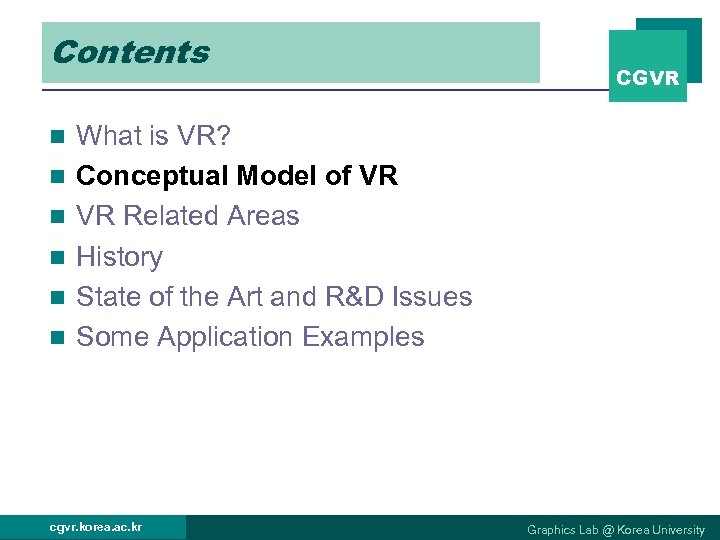 Contents

CGVR

What is VR?
Conceptual Model of VR
VR Related Areas
History
State of the Art and R&D Issues
Some Application Examples

cgvr.korea.ac.kr

Graphics Lab @ Korea University